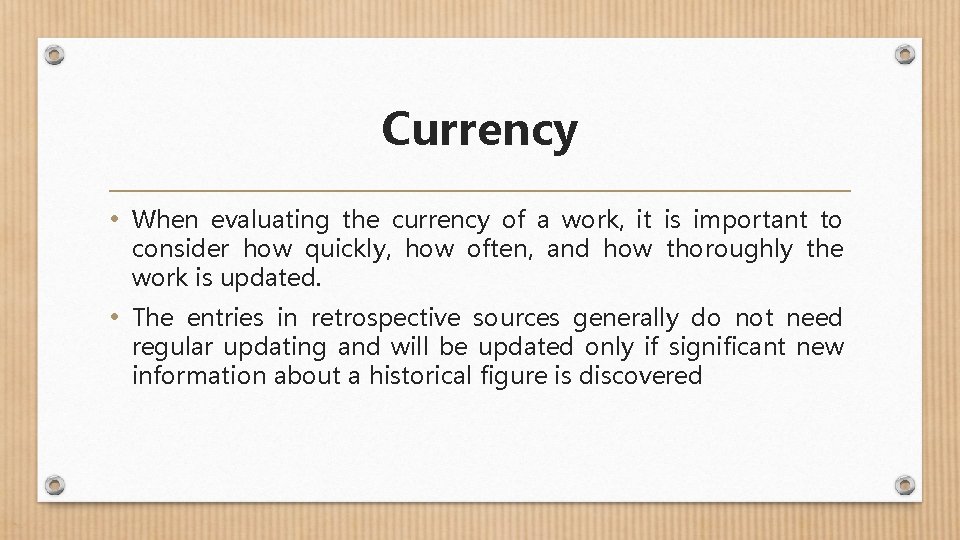 Currency

• When evaluating the currency of a work, it is important to consider how quickly, how often, and how thoroughly the work is updated.

• The entries in retrospective sources generally do not need regular updating and will be updated only if significant new information about a historical figure is discovered